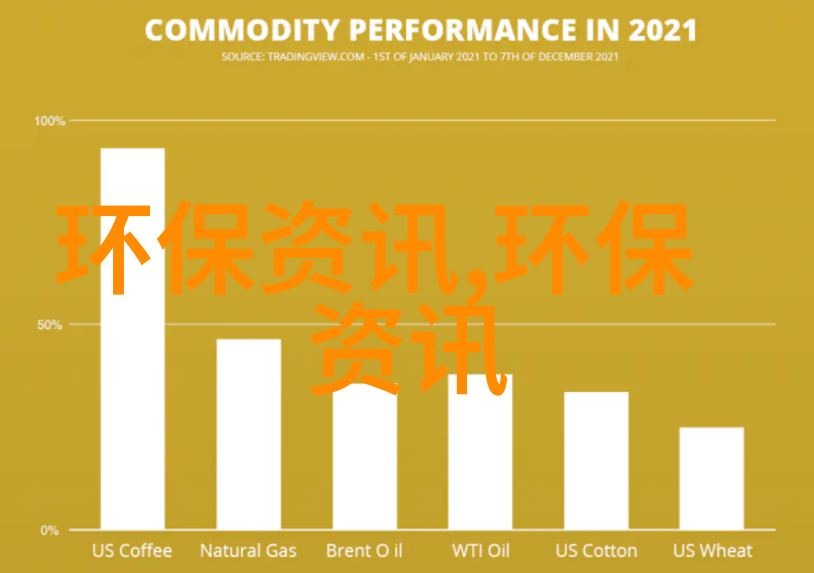 COMMODITY PERFORMANCE IN 2021

SOURCE: TRADINGVIEW.COM - 1ST OF JANUARY 2021 TO 7TH OF DECEMBER 2021

100%

50%

0%

环保资讯,环保资讯

US Coffee
Natural Gas
Brent O il
WTI Oil
US Cotton
US Wheat